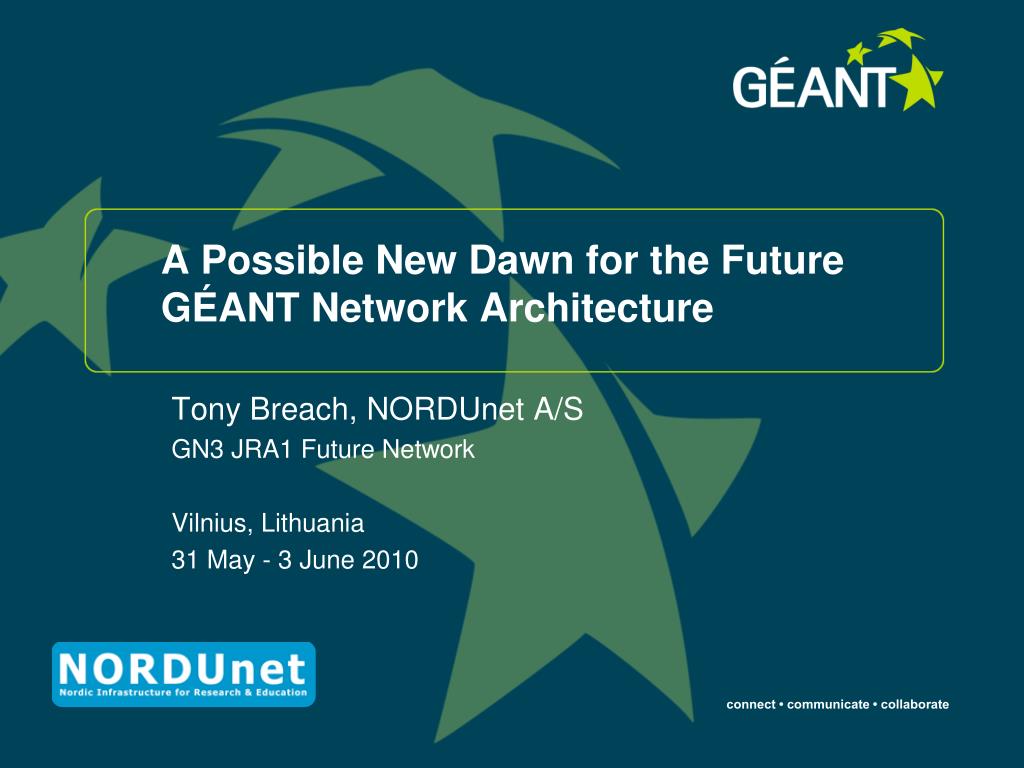 GÉANT

A Possible New Dawn for the Future GÉANT Network Architecture

Tony Breach, NORDUnet A/S
GN3 JRA1 Future Network

Vilnius, Lithuania
31 May - 3 June 2010

NORDUnet
Nordic Infrastructure for Research & Education

connect • communicate • collaborate